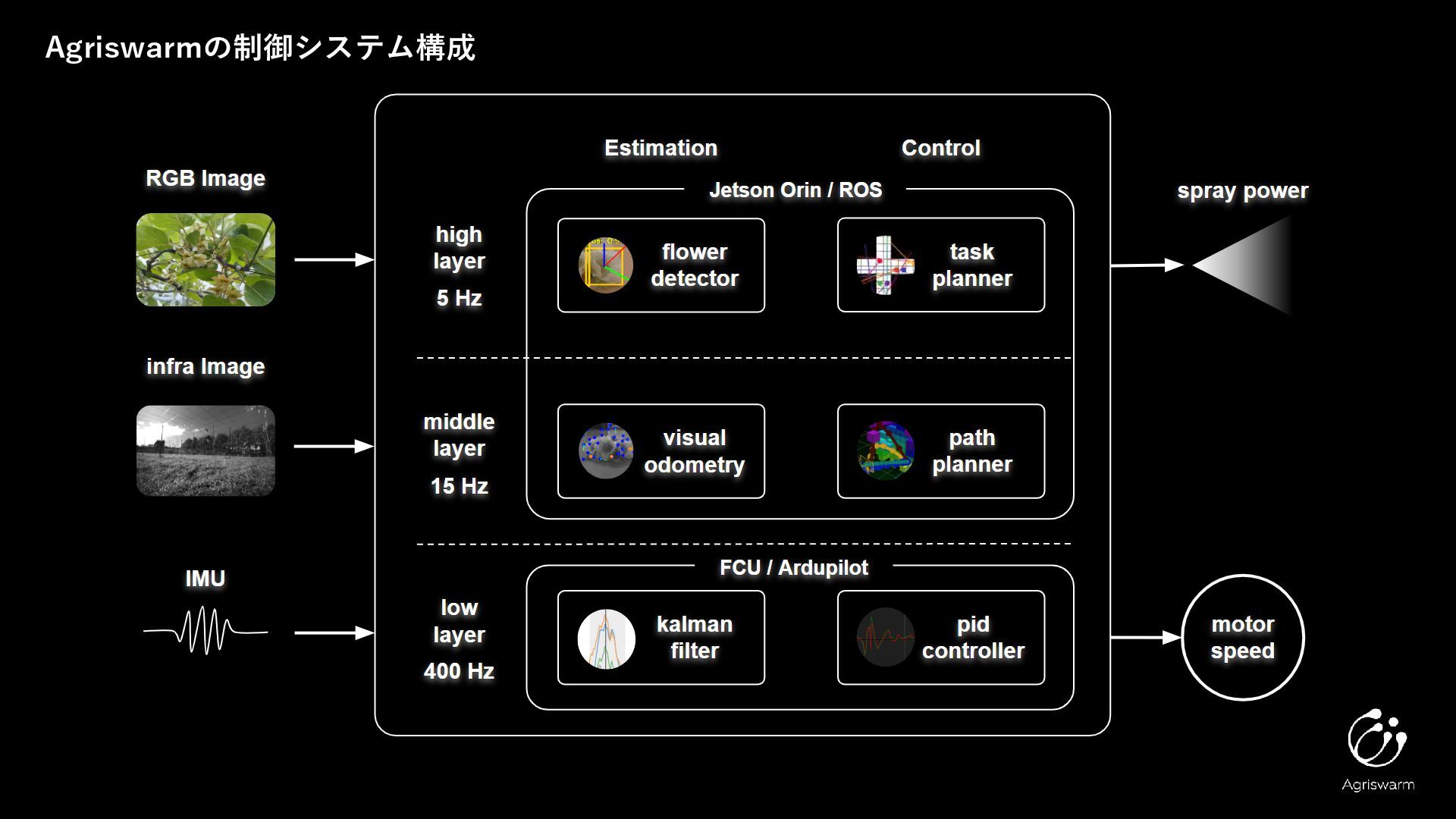 Agriswarmの制御システム構成

RGB Image

infra Image

IMU

Estimation

Control

Jetson Orin / ROS

high layer

5 Hz

flower detector

task planner

middle layer

15 Hz

visual odometry

path planner

FCU / Ardupilot

low layer

400 Hz

kalman filter

pid controller

spray power

motor speed

Agriswarm